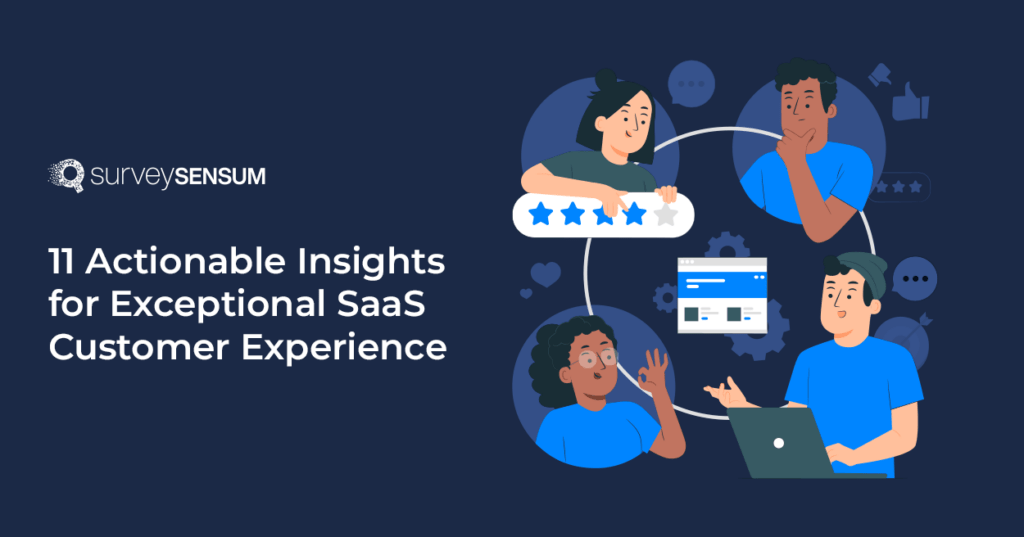 surveySENSUM

11 Actionable Insights for Exceptional SaaS Customer Experience